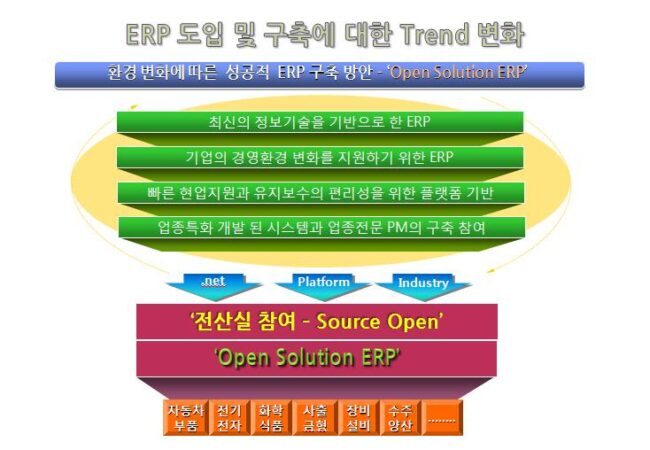 ERP 도입 및 구축에 대한 Trend 변화

환경 변화에 따른 성공적 ERP 구축 방안 - 'Open Solution ERP'

최신의 정보기술을 기반으로 한 ERP

기업의 경영환경 변화를 지원하기 위한 ERP

빠른 현업지원과 유지보수의 편리성을 위한 플랫폼 기반

업종특화 개발 된 시스템과 업종전문 PM의 구축 참여

.net

Platform

Industry

'전산실 참여 - Source Open'

'Open Solution ERP'

자동차 부품

전기 전자

화학 식품

사출 금형

장비 설비

수주 양산

........